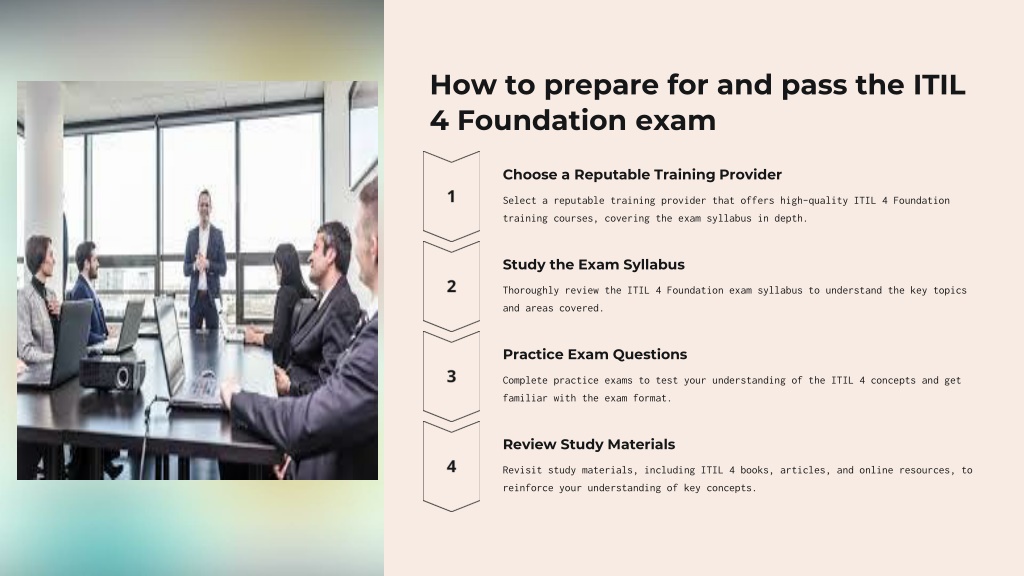 How to prepare for and pass the ITIL 4 Foundation exam

1

Choose a Reputable Training Provider

Select a reputable training provider that offers high-quality ITIL 4 Foundation training courses, covering the exam syllabus in depth.

2

Study the Exam Syllabus

Thoroughly review the ITIL 4 Foundation exam syllabus to understand the key topics and areas covered.

3

Practice Exam Questions

Complete practice exams to test your understanding of the ITIL 4 concepts and get familiar with the exam format.

4

Review Study Materials

Revisit study materials, including ITIL 4 books, articles, and online resources, to reinforce your understanding of key concepts.